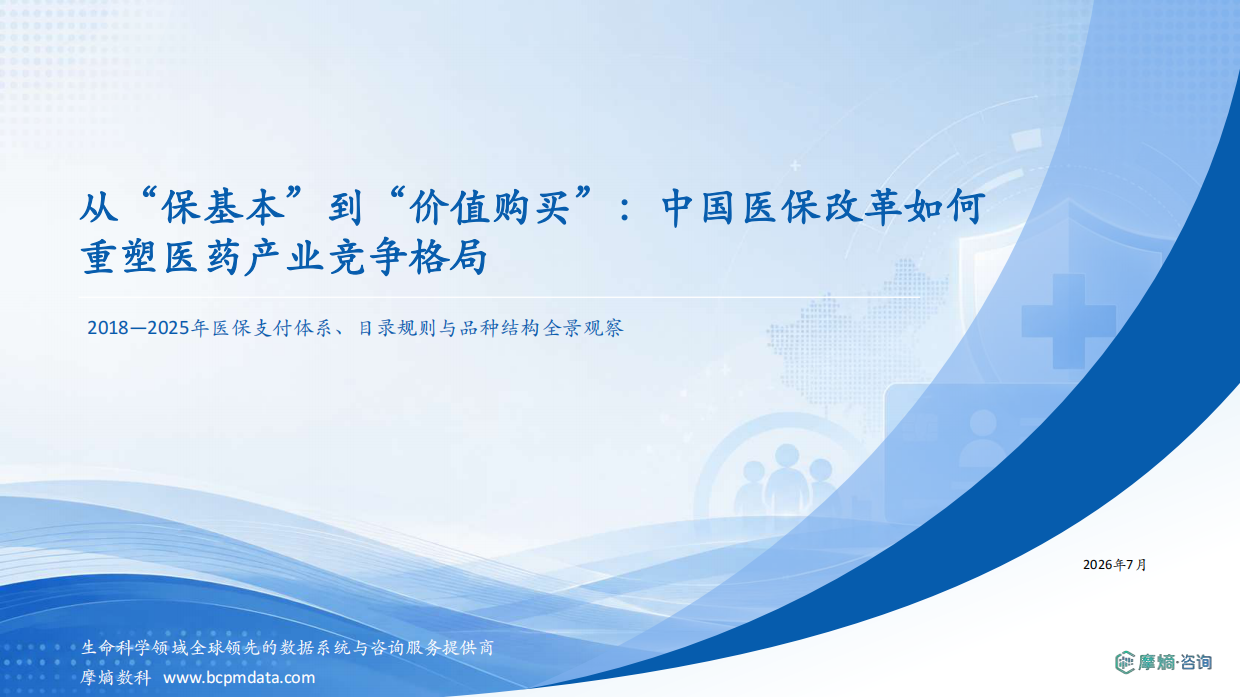 从“保基本”到“价值购买”：中国医保改革如何重塑医药产业竞争格局

2018—2025年医保支付体系、目录规则与品种结构全景观察

2026年7月

生命科学领域全球领先的数据系统与咨询服务提供商
摩熵数科 www.bcpmdata.com

摩熵·咨询